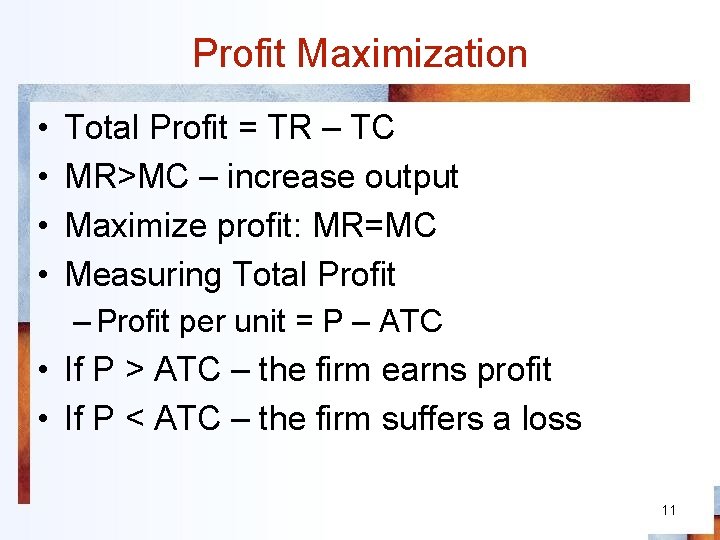 Profit Maximization

• Total Profit = TR – TC
• MR>MC – increase output
• Maximize profit: MR=MC
• Measuring Total Profit
– Profit per unit = P – ATC
• If P > ATC – the firm earns profit
• If P < ATC – the firm suffers a loss

11